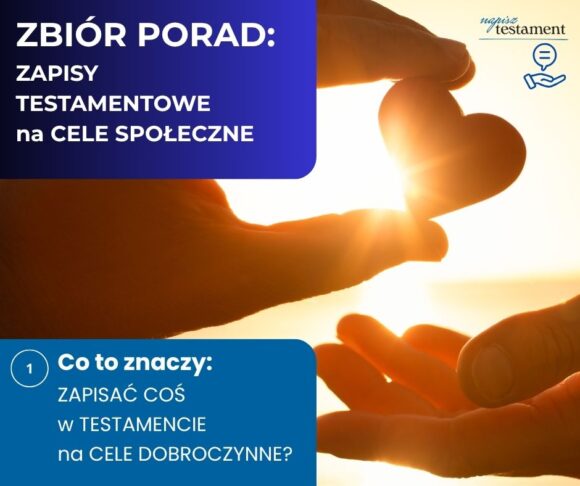 ZBIÓR PORAD:
ZAPISY TESTAMENTOWE na CELE SPOŁECZNE

napisz testament

1

Co to znaczy:
ZAPISAĆ COŚ w TESTAMENCIE na CELE DOBROCZYNNE?